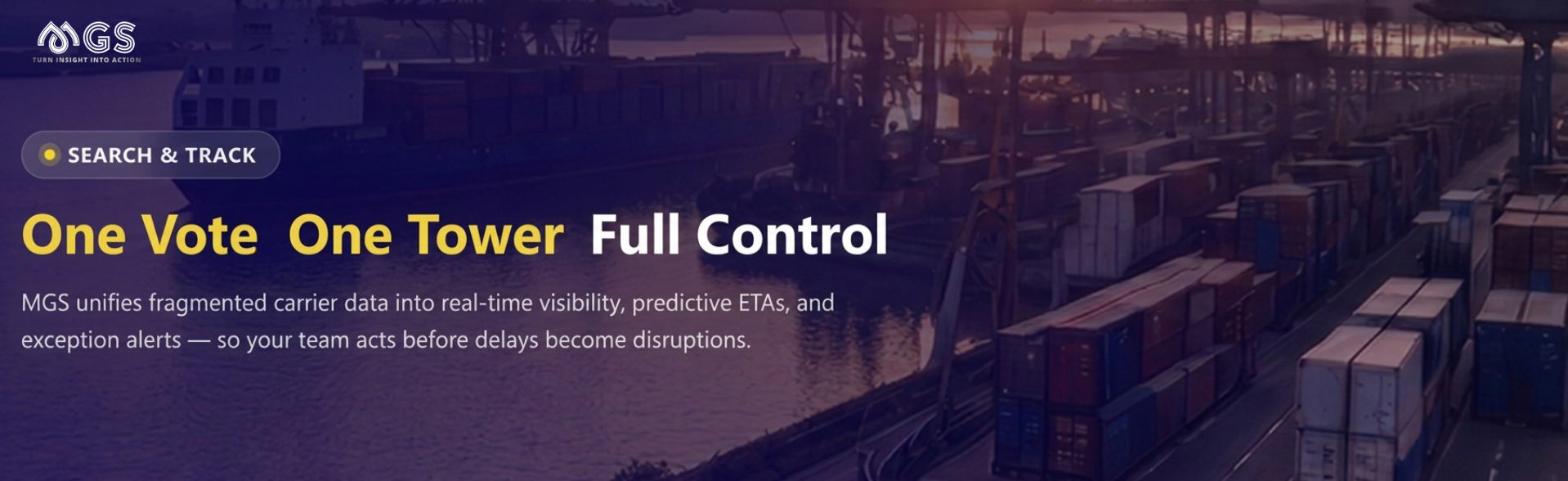 MGS
TURN INSIGHT INTO ACTION

SEARCH & TRACK

One Vote One Tower Full Control

MGS unifies fragmented carrier data into real-time visibility, predictive ETAs, and exception alerts — so your team acts before delays become disruptions.